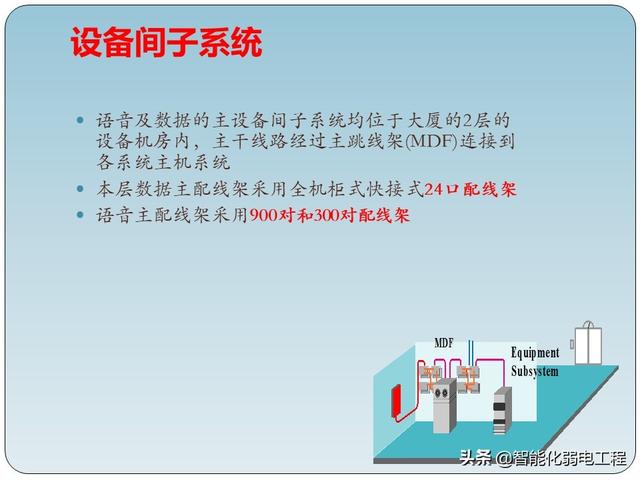 设备间子系统

- 语音及数据的主设备间子系统均位于大厦的2层的设备机房内，主干线路经过主跳线架(MDF)连接到各系统主机系统
- 本层数据主配线架采用全机柜式快接式24口配线架
- 语音主配线架采用900对和300对配线架

MDF

Equipment Subsystem

头条 @智能化弱电工程